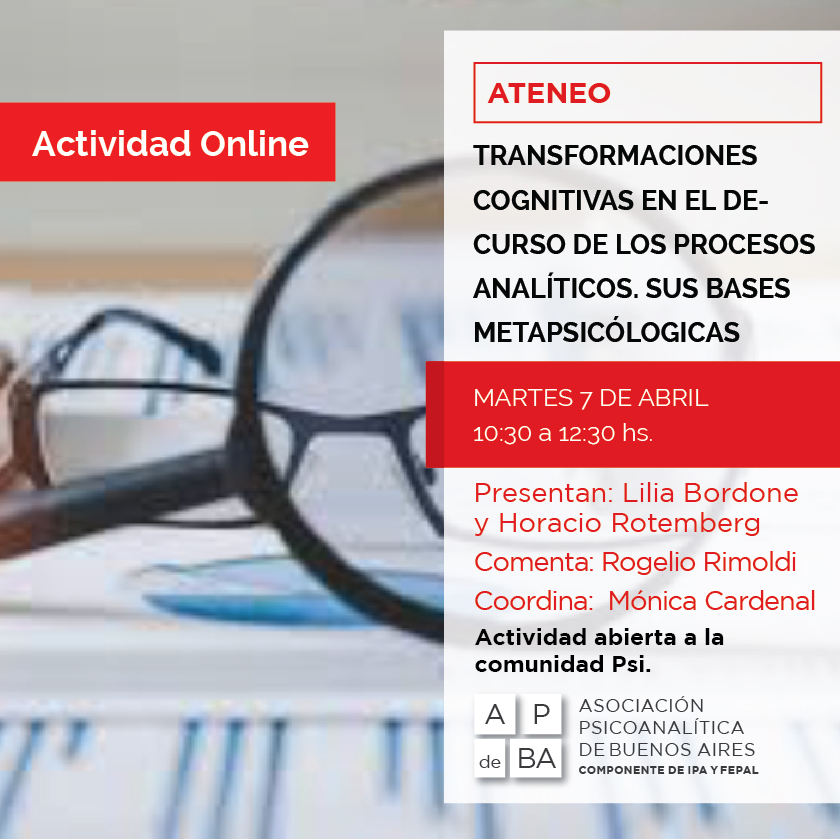 Actividad Online

ATENEO

TRANSFORMACIONES COGNITIVAS EN EL DECURSO DE LOS PROCESOS ANALÍTICOS. SUS BASES METAPSICÓLOGICAS

MARTES 7 DE ABRIL
10:30 a 12:30 hs.

Presentan: Lilia Bordone y Horacio Rotemberg
Comenta: Rogelio Rimoldi
Coordina: Mónica Cardenal

Actividad abierta a la comunidad Psi.

A P de BA
ASOCIACIÓN PSICOANALÍTICA DE BUENOS AIRES
COMPONENTE DE IPA Y FEPAL